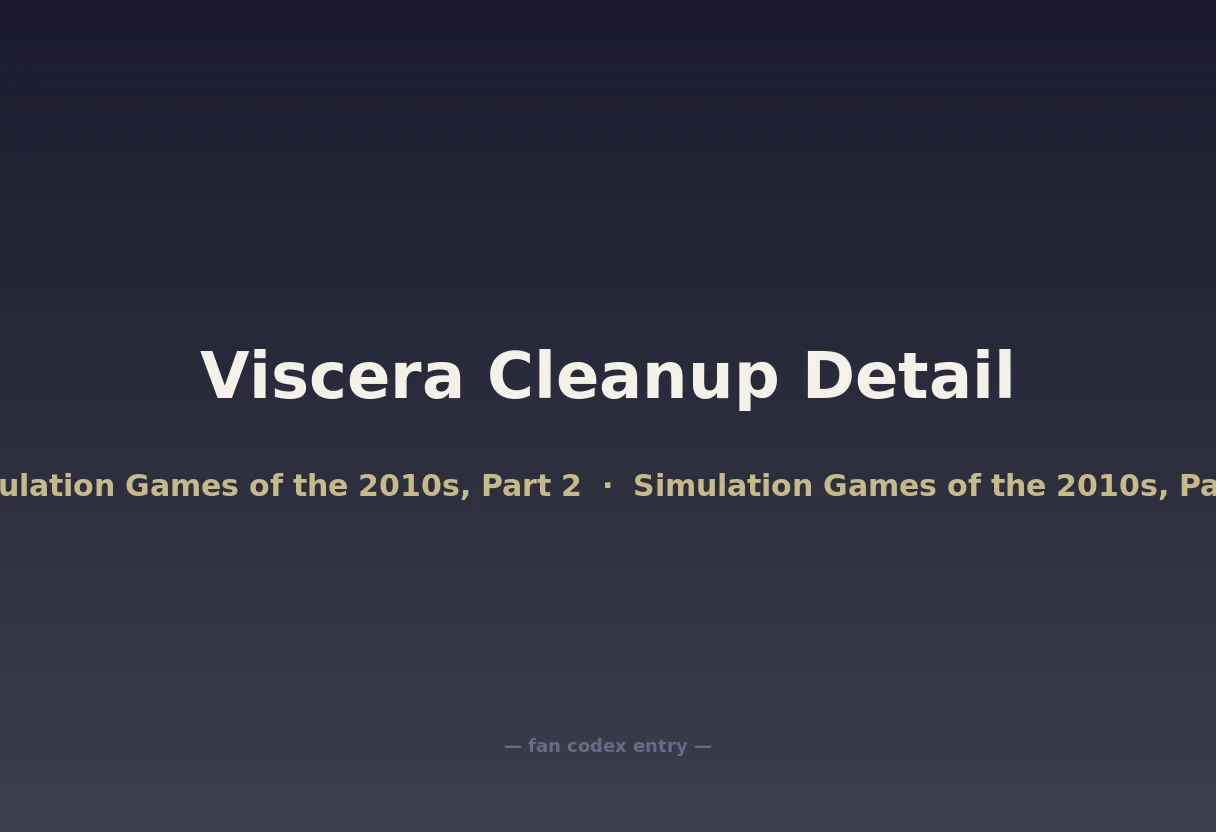 Viscera Cleanup Detail

ulation Games of the 2010s, Part 2 · Simulation Games of the 2010s, Pa

— fan codex entry —